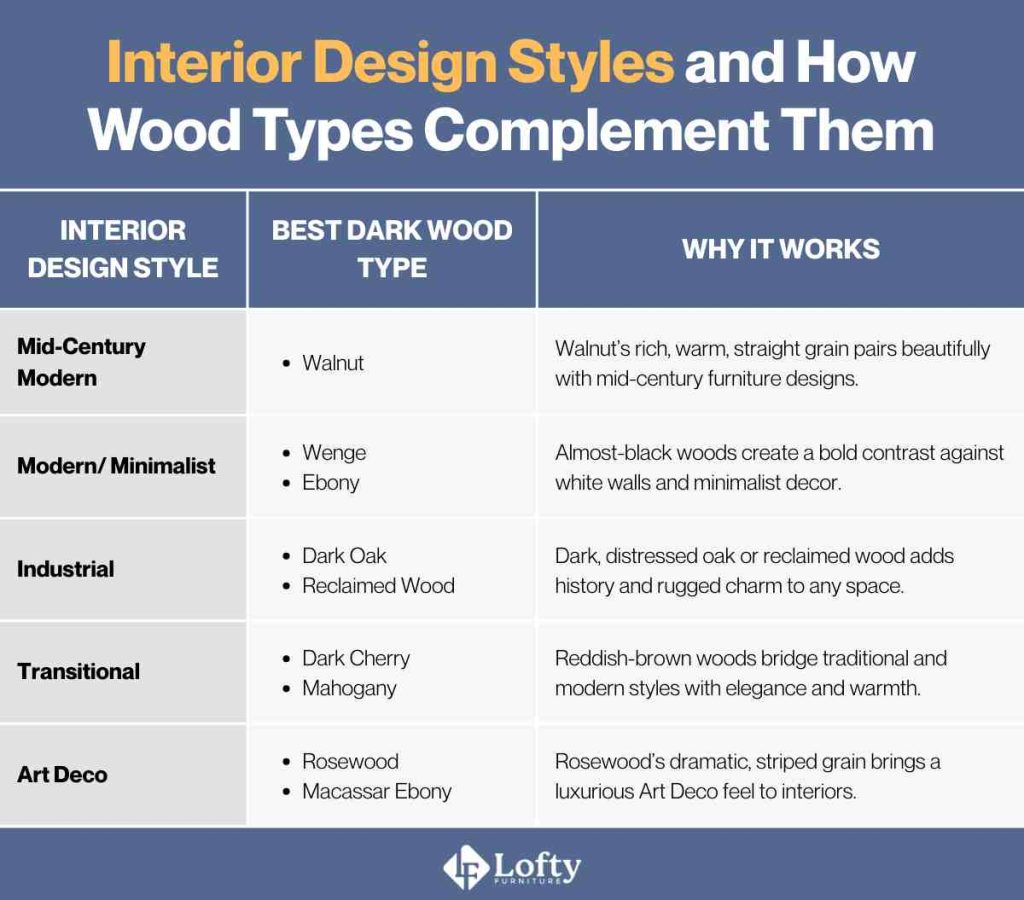 Interior Design Styles and How Wood Types Complement Them

| INTERIOR DESIGN STYLE | BEST DARK WOOD TYPE | WHY IT WORKS |
|---|---|---|
| Mid-Century Modern | • Walnut | Walnut's rich, warm, straight grain pairs beautifully with mid-century furniture designs. |
| Modern/ Minimalist | • Wenge • Ebony | Almost-black woods create a bold contrast against white walls and minimalist decor. |
| Industrial | • Dark Oak • Reclaimed Wood | Dark, distressed oak or reclaimed wood adds history and rugged charm to any space. |
| Transitional | • Dark Cherry • Mahogany | Reddish-brown woods bridge traditional and modern styles with elegance and warmth. |
| Art Deco | • Rosewood • Macassar Ebony | Rosewood's dramatic, striped grain brings a luxurious Art Deco feel to interiors. |

LF Lofty FURNITURE